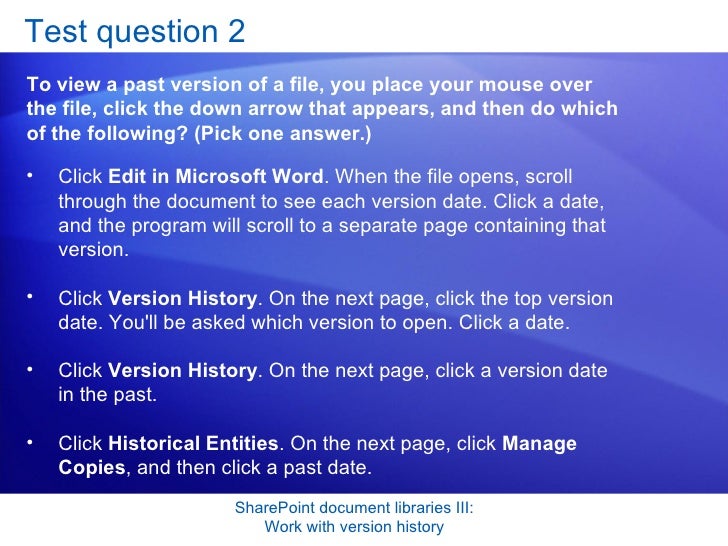 Test question 2

To view a past version of a file, you place your mouse over the file, click the down arrow that appears, and then do which of the following? (Pick one answer.)

• Click Edit in Microsoft Word. When the file opens, scroll through the document to see each version date. Click a date, and the program will scroll to a separate page containing that version.

• Click Version History. On the next page, click the top version date. You'll be asked which version to open. Click a date.

• Click Version History. On the next page, click a version date in the past.

• Click Historical Entities. On the next page, click Manage Copies, and then click a past date.

SharePoint document libraries III:
Work with version history